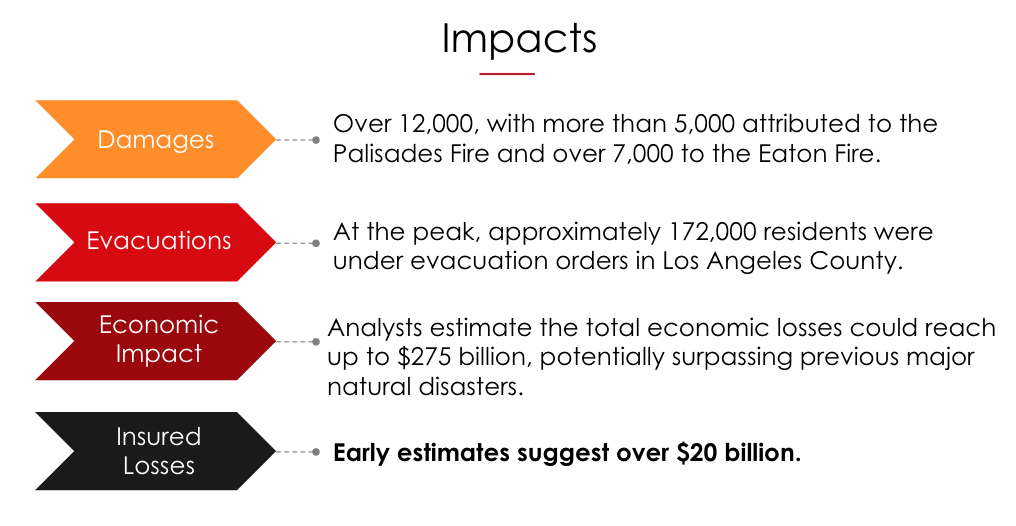 Impacts

Damages

Over 12,000, with more than 5,000 attributed to the Palisades Fire and over 7,000 to the Eaton Fire.

Evacuations

At the peak, approximately 172,000 residents were under evacuation orders in Los Angeles County.

Economic Impact

Analysts estimate the total economic losses could reach up to \$275 billion, potentially surpassing previous major natural disasters.

Insured Losses

Early estimates suggest over \$20 billion.